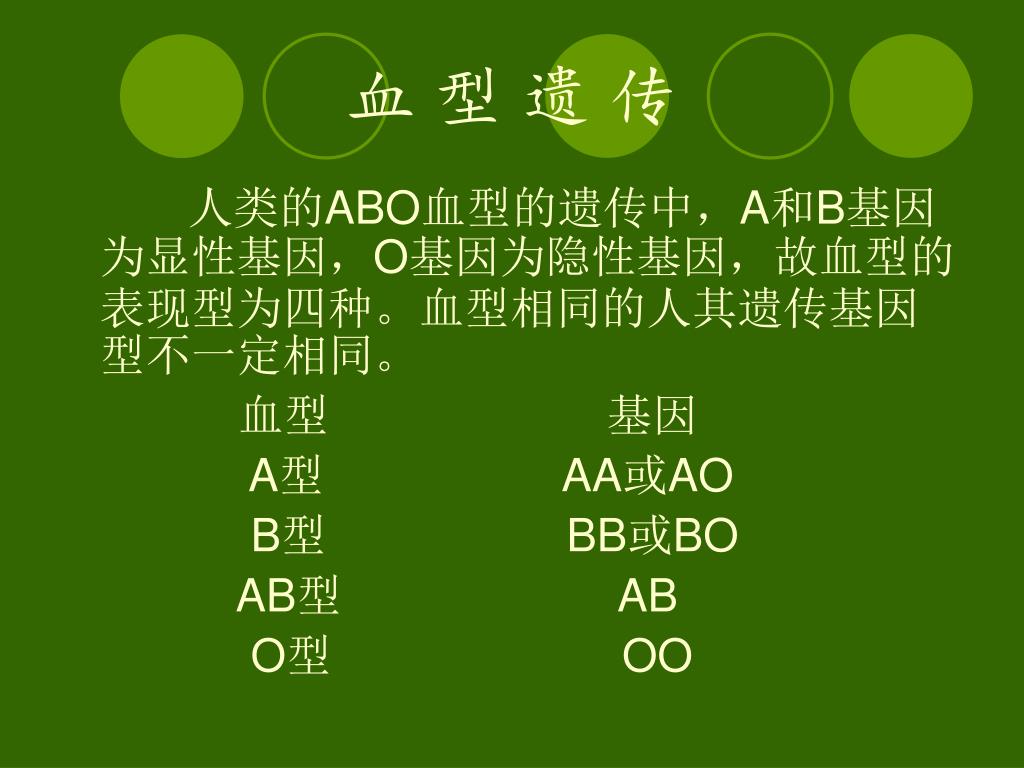 血 型 遗 传

人类的ABO血型的遗传中，A和B基因为显性基因，O基因为隐性基因，故血型的表现型为四种。血型相同的人其遗传基因型不一定相同。

| 血型 | 基因 |
|---|---|
| A型 | AA或AO |
| B型 | BB或BO |
| AB型 | AB |
| O型 | OO |